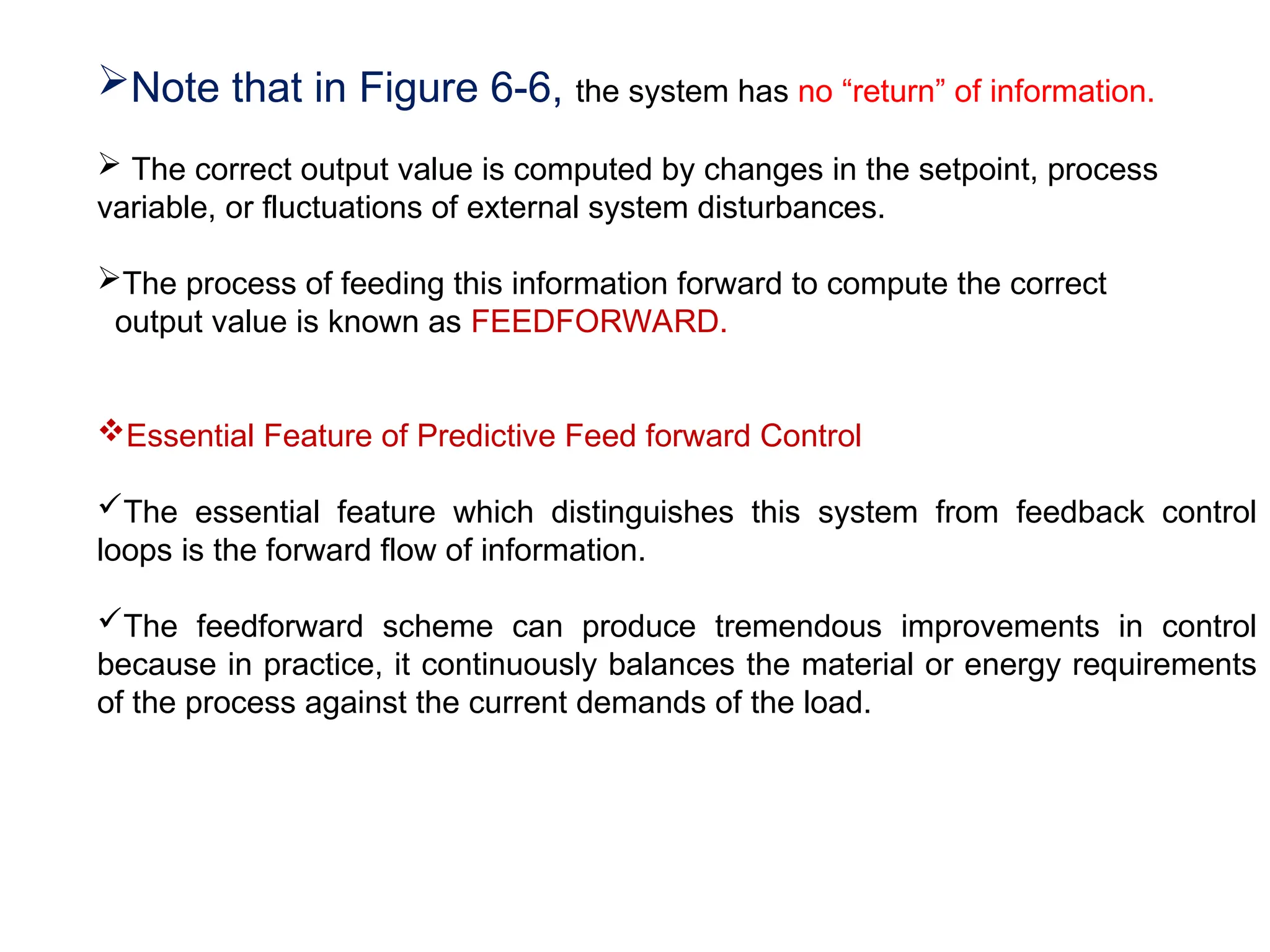 ➢Note that in Figure 6-6, the system has no “return” of information.

➢ The correct output value is computed by changes in the setpoint, process variable, or fluctuations of external system disturbances.

➢The process of feeding this information forward to compute the correct output value is known as FEEDFORWARD.

❖Essential Feature of Predictive Feed forward Control

✓The essential feature which distinguishes this system from feedback control loops is the forward flow of information.

✓The feedforward scheme can produce tremendous improvements in control because in practice, it continuously balances the material or energy requirements of the process against the current demands of the load.